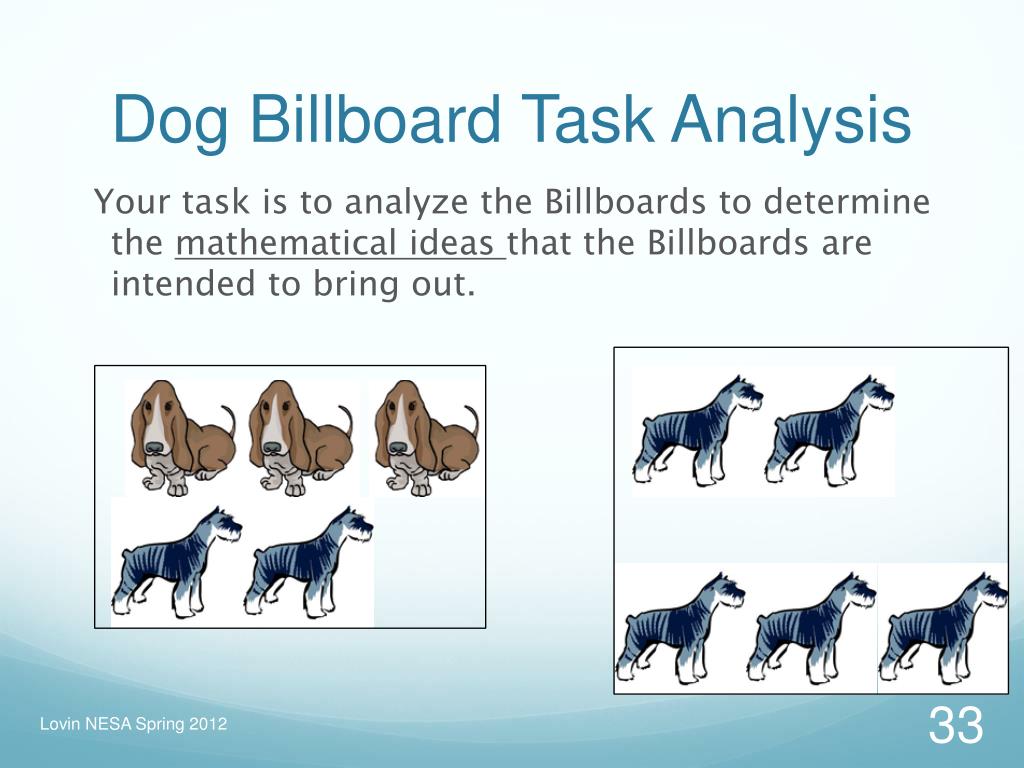 Dog Billboard Task Analysis

Your task is to analyze the Billboards to determine the mathematical ideas that the Billboards are intended to bring out.

Lovin NESA Spring 2012

33